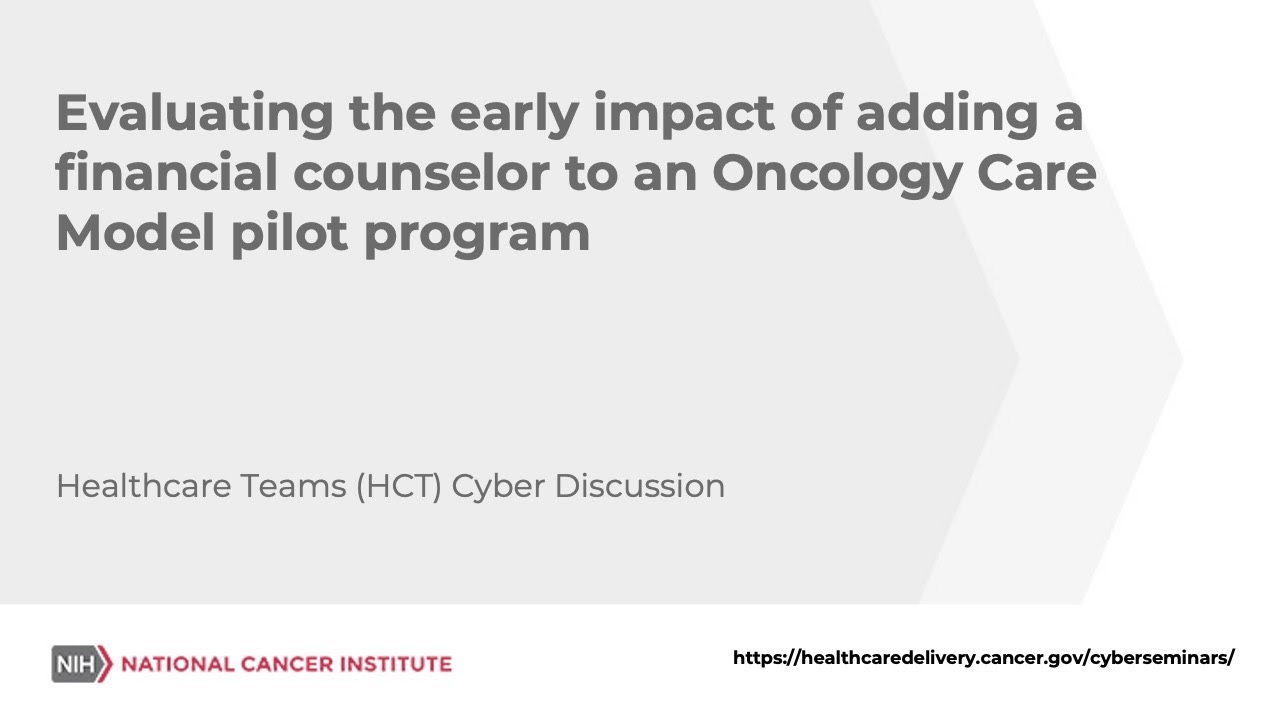 Evaluating the early impact of adding a financial counselor to an Oncology Care Model pilot program

Healthcare Teams (HCT) Cyber Discussion

NIH NATIONAL CANCER INSTITUTE

https://healthcaredelivery.cancer.gov/cyberseminars/